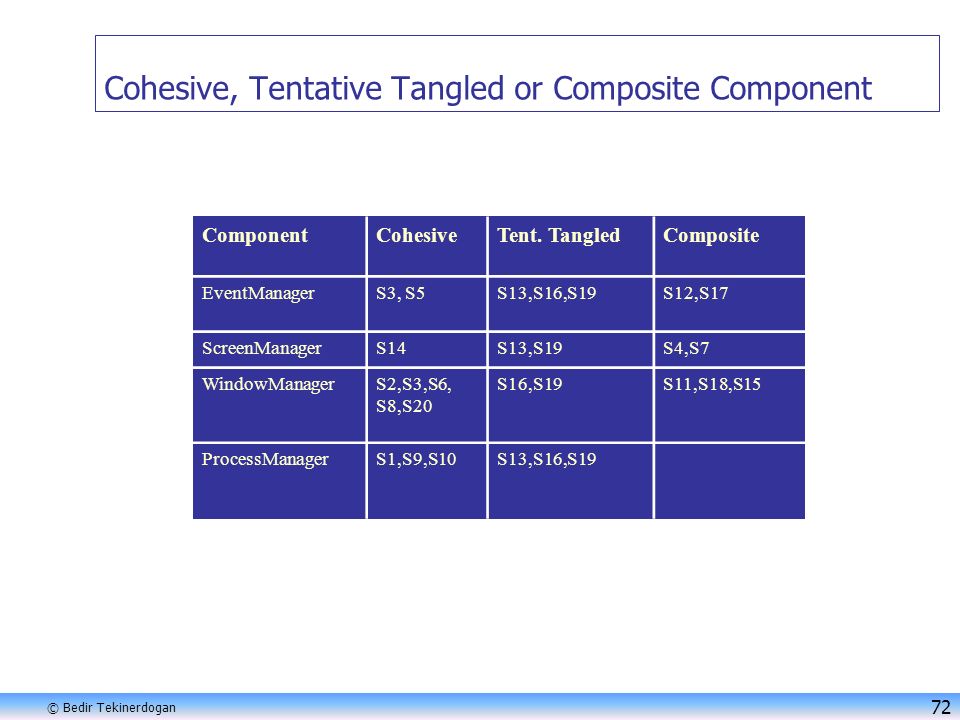 Cohesive, Tentative Tangled or Composite Component

| Component | Cohesive | Tent. Tangled | Composite |
|---|---|---|---|
| EventManager | S3, S5 | S13,S16,S19 | S12,S17 |
| ScreenManager | S14 | S13,S19 | S4,S7 |
| WindowManager | S2,S3,S6, S8,S20 | S16,S19 | S11,S18,S15 |
| ProcessManager | S1,S9,S10 | S13,S16,S19 | |

© Bedir Tekinerdogan

72